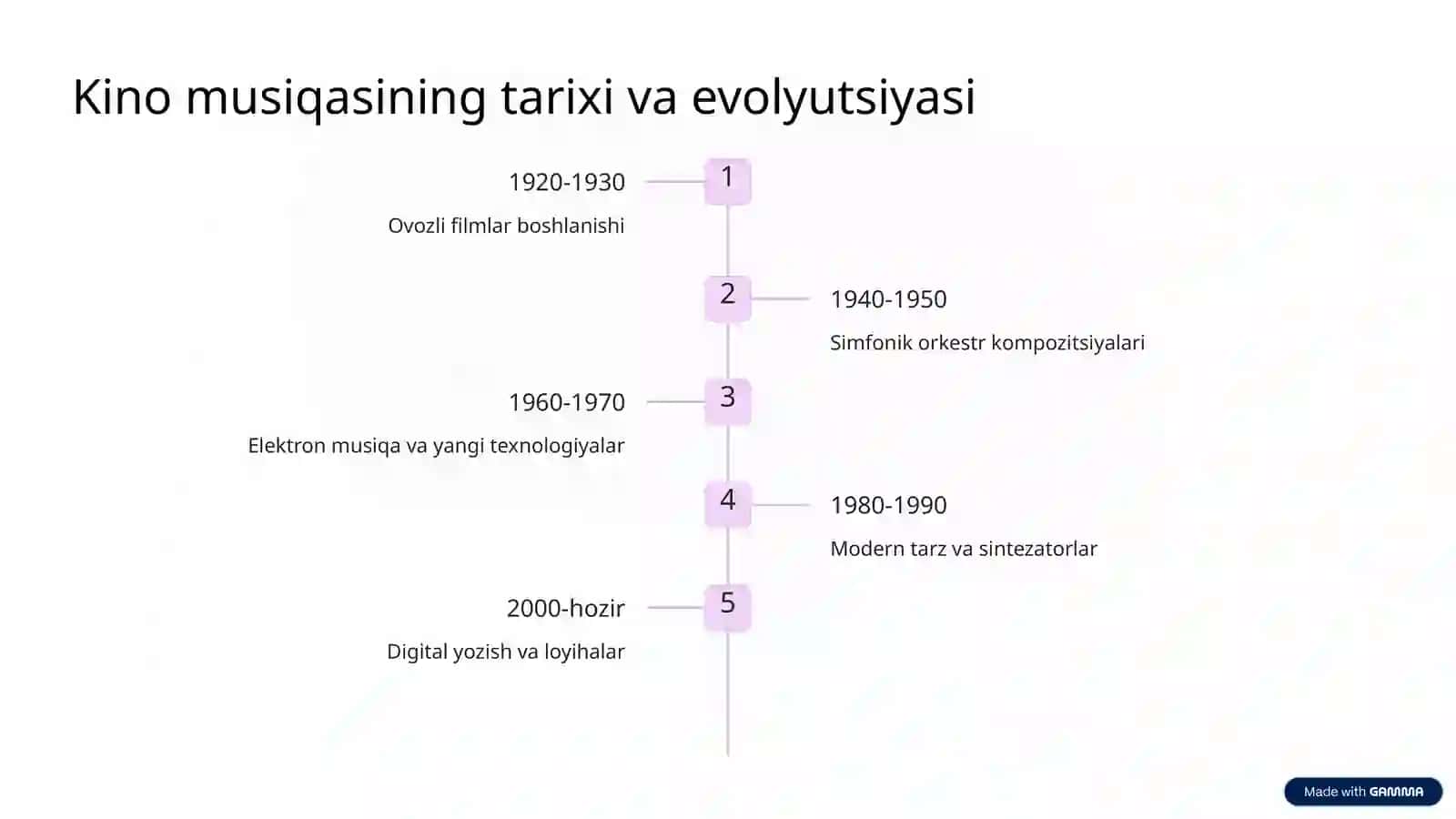 Kino musiqasining tarixi va evolyutsiyasi

1

1920-1930

Ovozli filmlar boshlanishi

2

1940-1950

Simfonik orkestr kompozitsiyalari

3

1960-1970

Elektron musiqa va yangi texnologiyalar

4

1980-1990

Modern tarz va sintezatorlar

5

2000-hozir

Digital yozish va loyihalar

Made with GAMMA